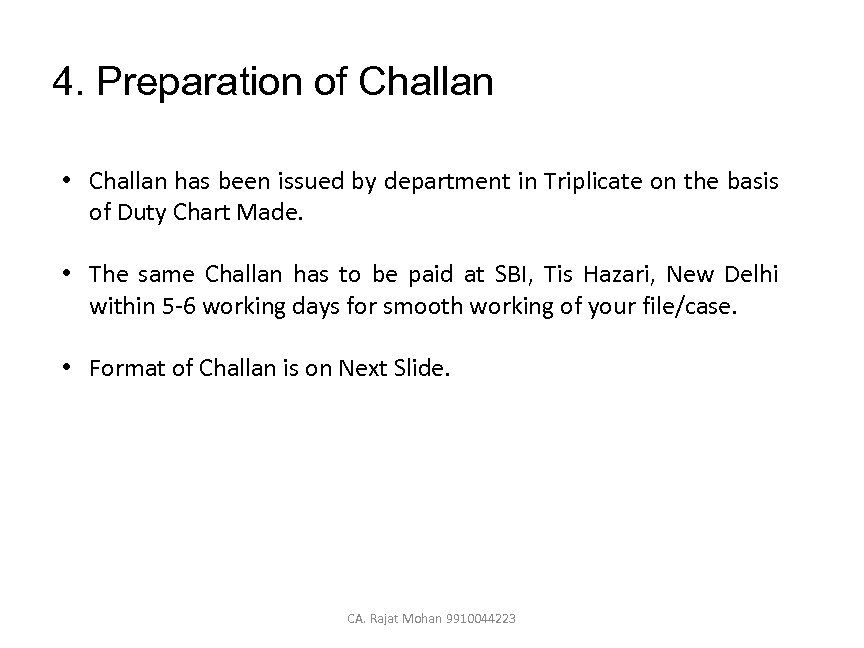 4. Preparation of Challan

• Challan has been issued by department in Triplicate on the basis of Duty Chart Made.

• The same Challan has to be paid at SBI, Tis Hazari, New Delhi within 5-6 working days for smooth working of your file/case.

• Format of Challan is on Next Slide.

CA. Rajat Mohan 9910044223